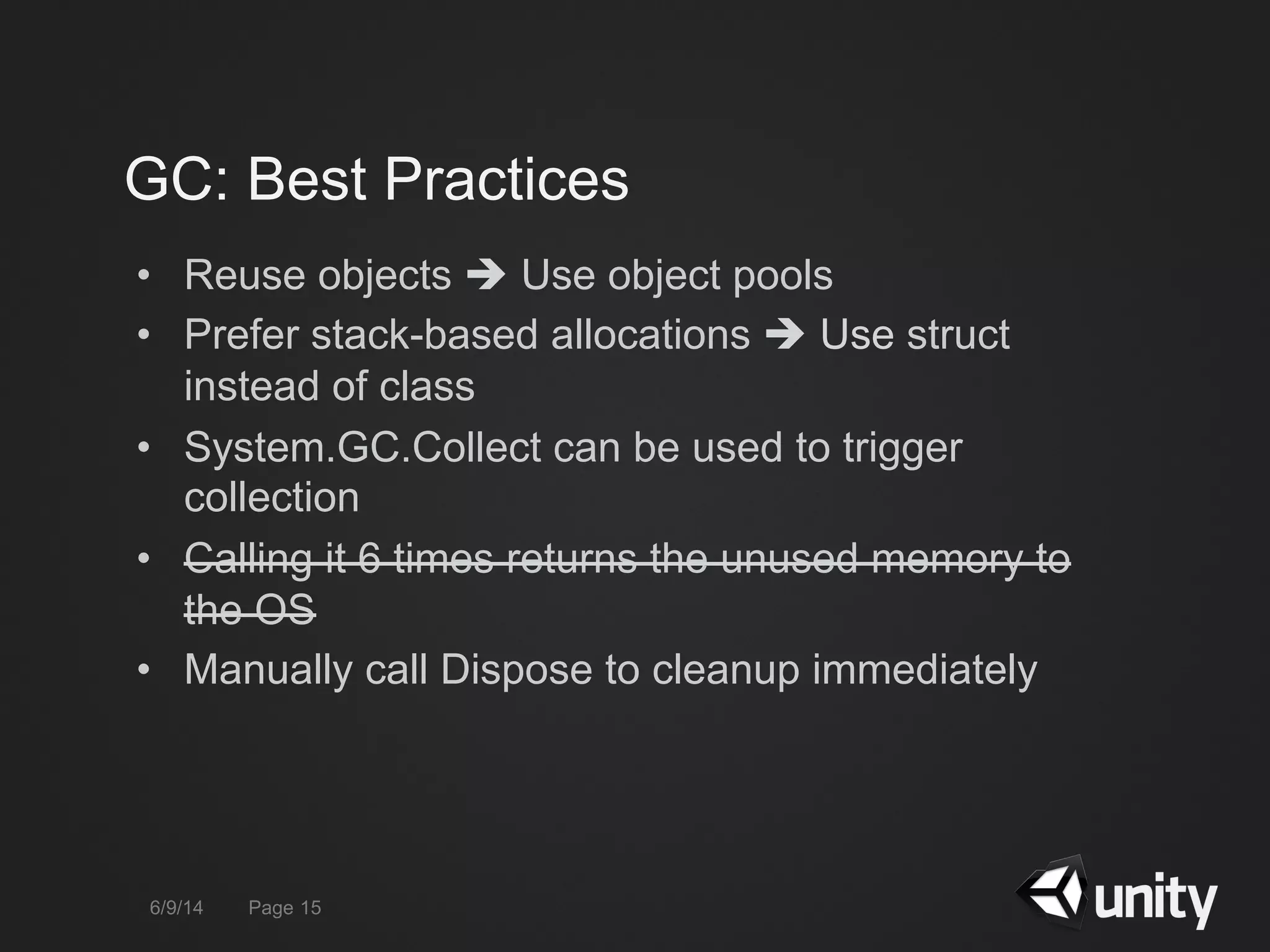 GC: Best Practices

• Reuse objects → Use object pools
• Prefer stack-based allocations → Use struct instead of class
• System.GC.Collect can be used to trigger collection
• ~~Calling it 6 times returns the unused memory to the OS~~
• Manually call Dispose to cleanup immediately

6/9/14 Page 15

unity